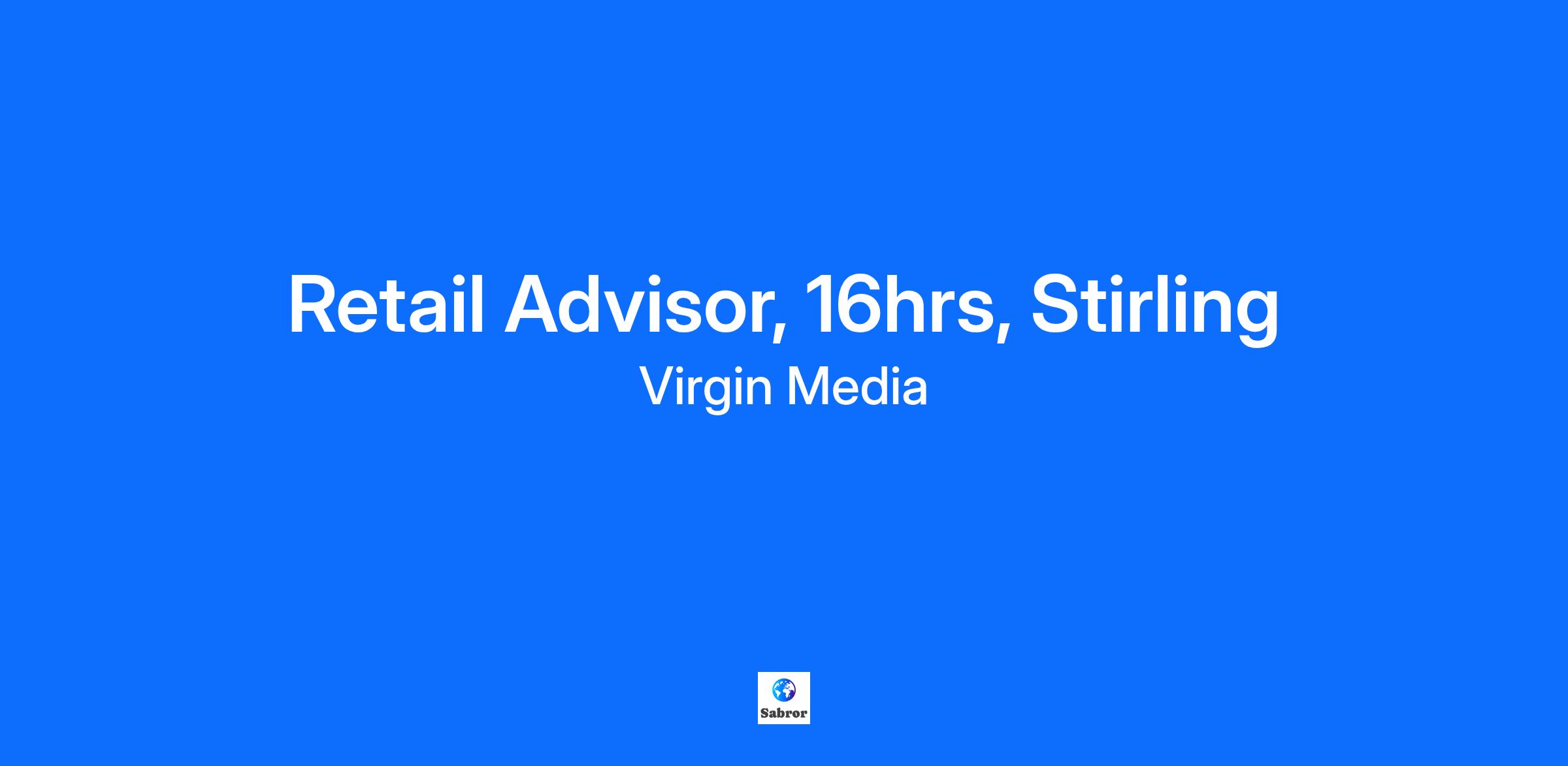 Retail Advisor, 16hrs, Stirling

Virgin Media

Sabror